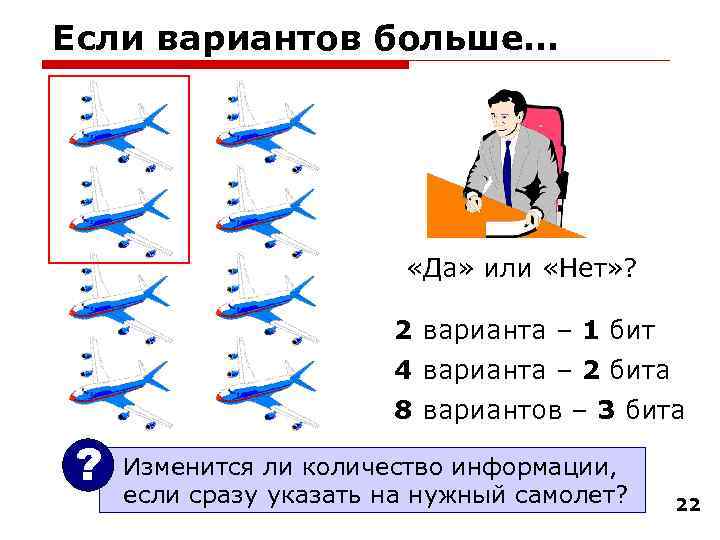 Если вариантов больше…

«Да» или «Нет»?

2 варианта – 1 бит

4 варианта – 2 бита

8 вариантов – 3 бита

?

Изменится ли количество информации, если сразу указать на нужный самолет?

22